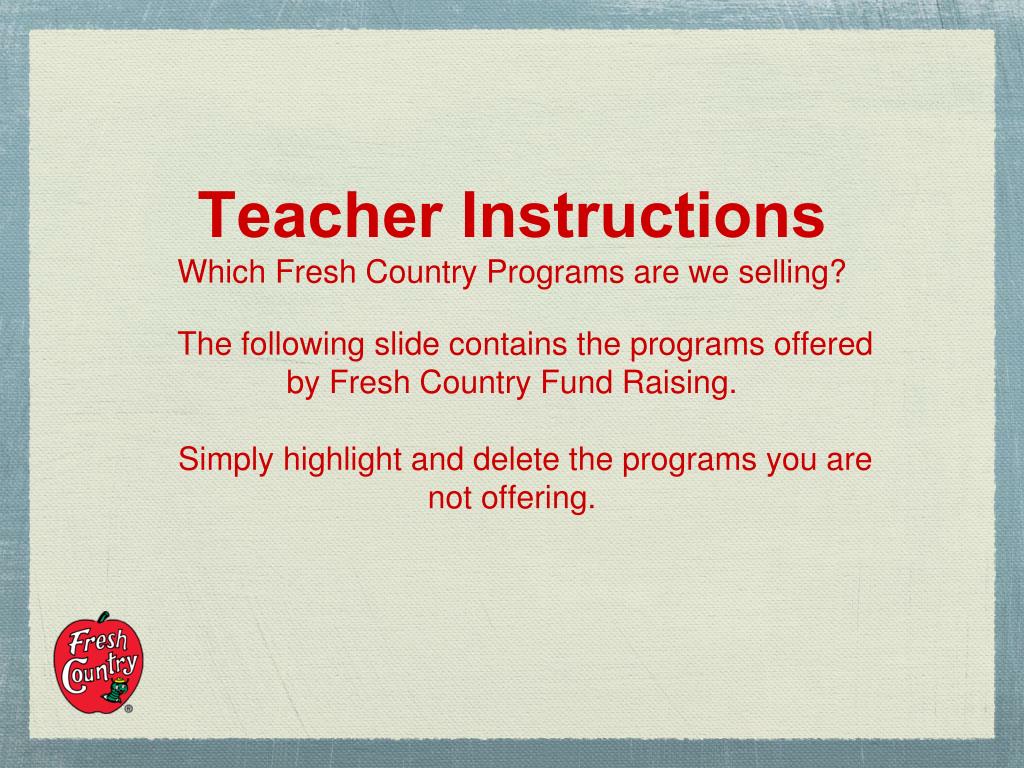 Teacher Instructions
Which Fresh Country Programs are we selling?

The following slide contains the programs offered by Fresh Country Fund Raising.

Simply highlight and delete the programs you are not offering.

Fresh Country ®